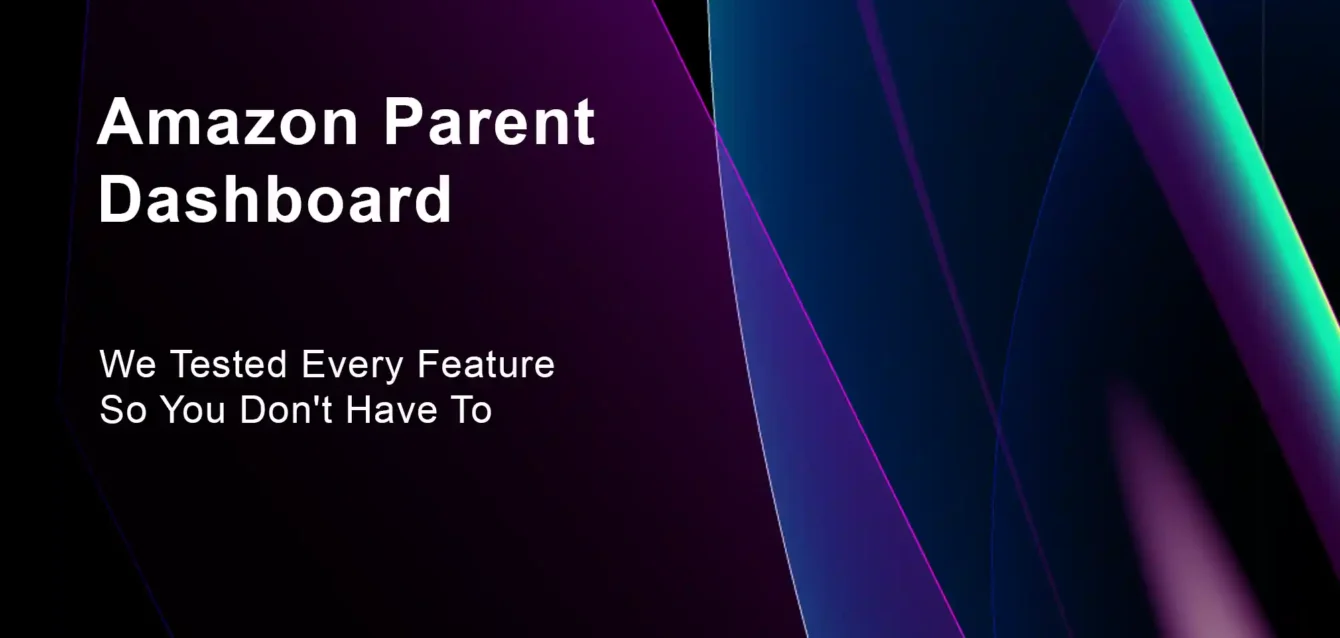 Amazon Parent Dashboard

We Tested Every Feature
So You Don't Have To